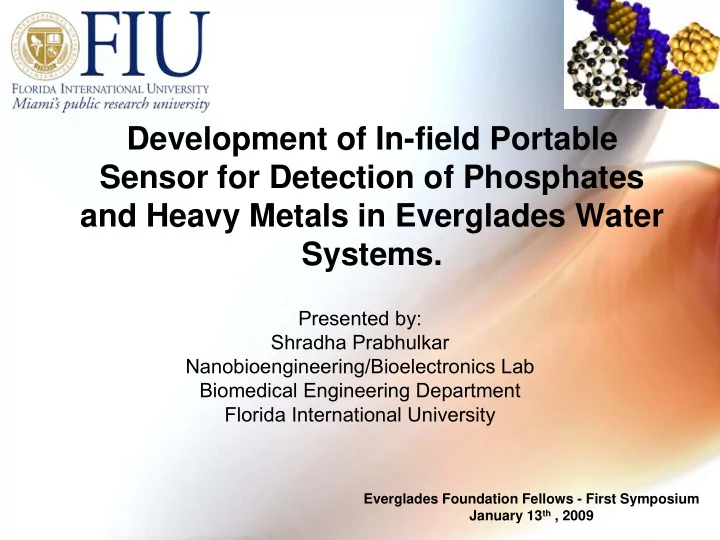 FIU
FLORIDA INTERNATIONAL UNIVERSITY
Miami's public research university

Development of In-field Portable Sensor for Detection of Phosphates and Heavy Metals in Everglades Water Systems.

Presented by:
Shradha Prabhulkar
Nanobioengineering/Bioelectronics Lab
Biomedical Engineering Department
Florida International University

Everglades Foundation Fellows - First Symposium
January 13$^{th}$ , 2009